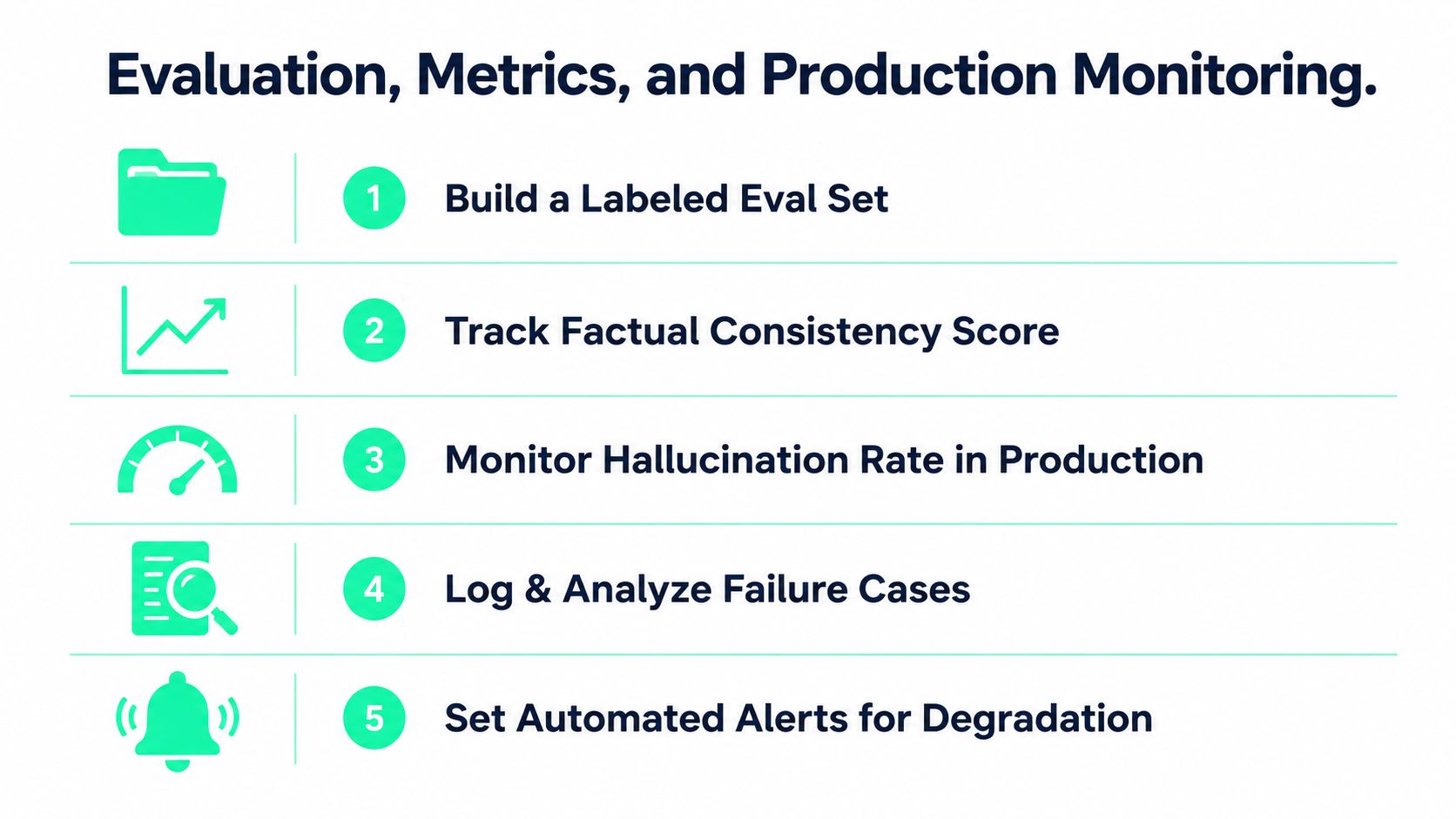 Evaluation, Metrics, and Production Monitoring.

1 Build a Labeled Eval Set

2 Track Factual Consistency Score

3 Monitor Hallucination Rate in Production

4 Log & Analyze Failure Cases

5 Set Automated Alerts for Degradation